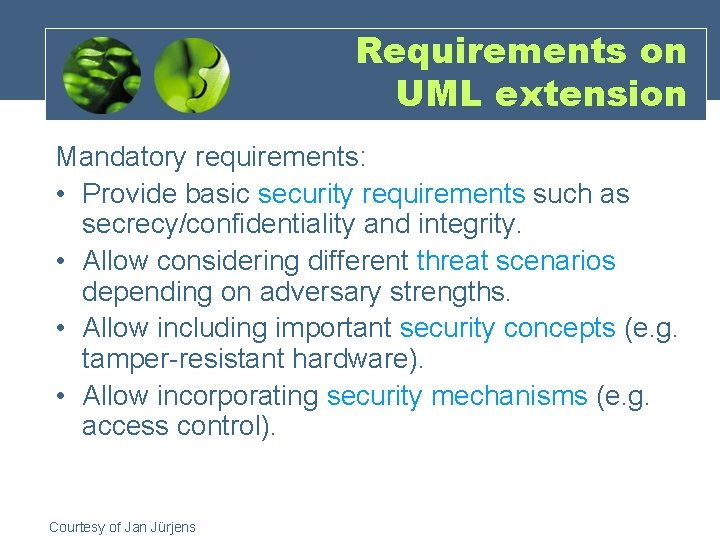 Requirements on UML extension

Mandatory requirements:

• Provide basic security requirements such as secrecy/confidentiality and integrity.
• Allow considering different threat scenarios depending on adversary strengths.
• Allow including important security concepts (e.g. tamper-resistant hardware).
• Allow incorporating security mechanisms (e.g. access control).

Courtesy of Jan Jürjens